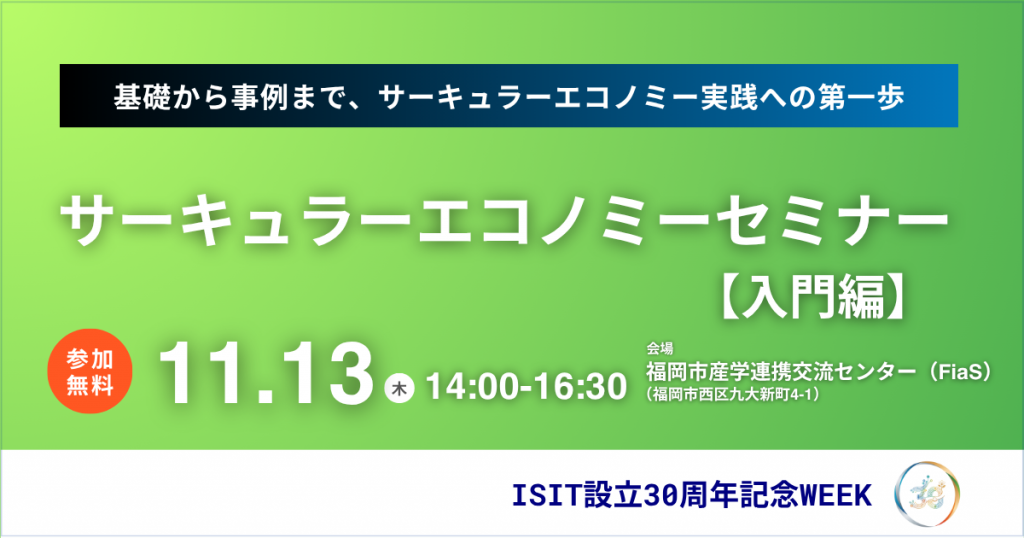 基礎から事例まで、サーキュラーエコノミー実践への第一歩

サーキュラーエコノミーセミナー
【入門編】

参加無料

11.13 木 14:00-16:30

会場
福岡市産学連携交流センター（FiaS）
（福岡市西区九大新町4-1）

ISIT設立30周年記念WEEK

30